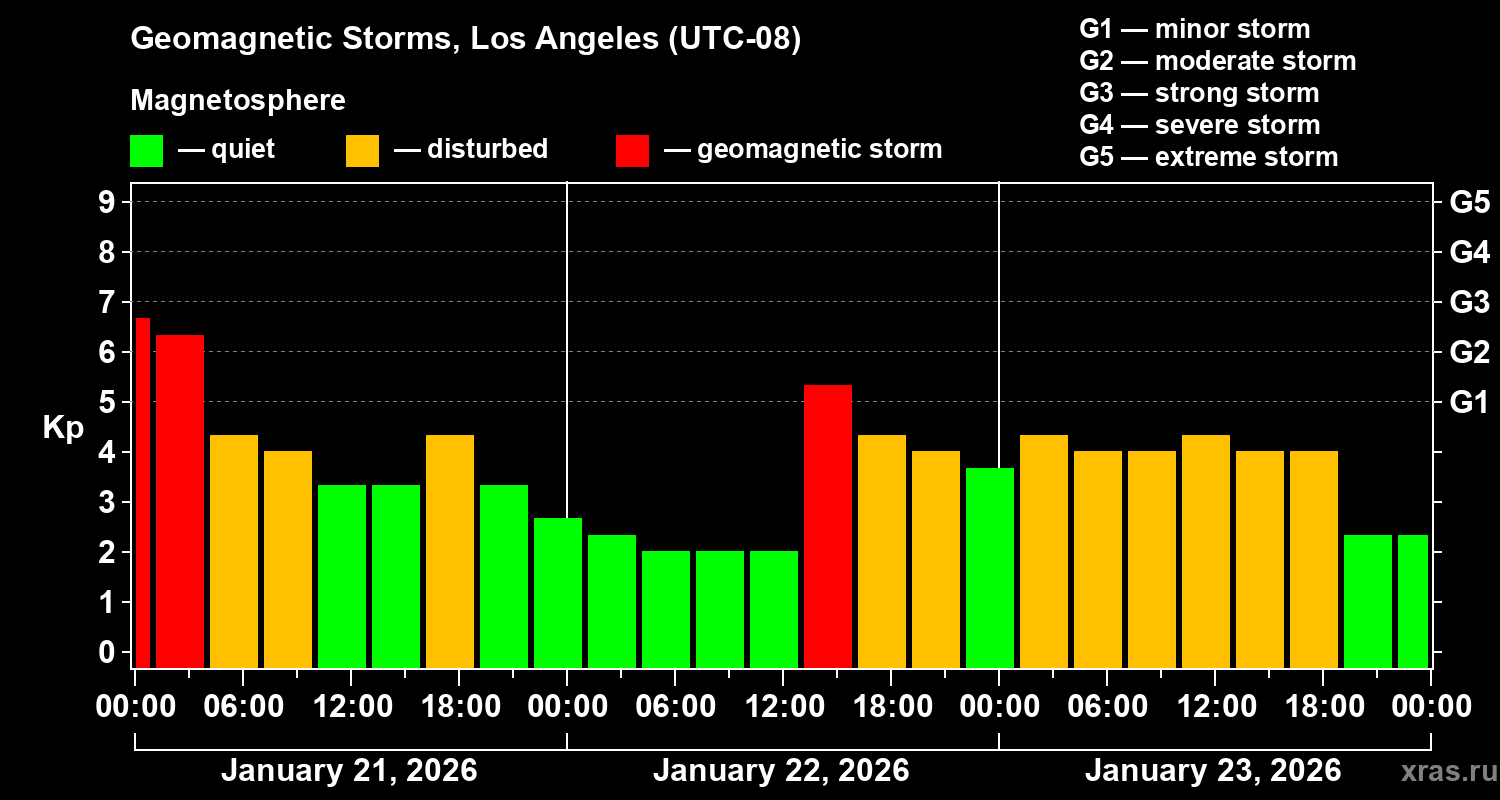 Geomagnetic Storms, Los Angeles (UTC-08)

Magnetosphere

— quiet — disturbed — geomagnetic storm

G1 — minor storm
G2 — moderate storm
G3 — strong storm
G4 — severe storm
G5 — extreme storm

Kp

9 8 7 6 5 4 3 2 1 0

G5 G4 G3 G2 G1

00:00 06:00 12:00 18:00 00:00 06:00 12:00 18:00 00:00 06:00 12:00 18:00 00:00

January 21, 2026 January 22, 2026 January 23, 2026

xras.ru